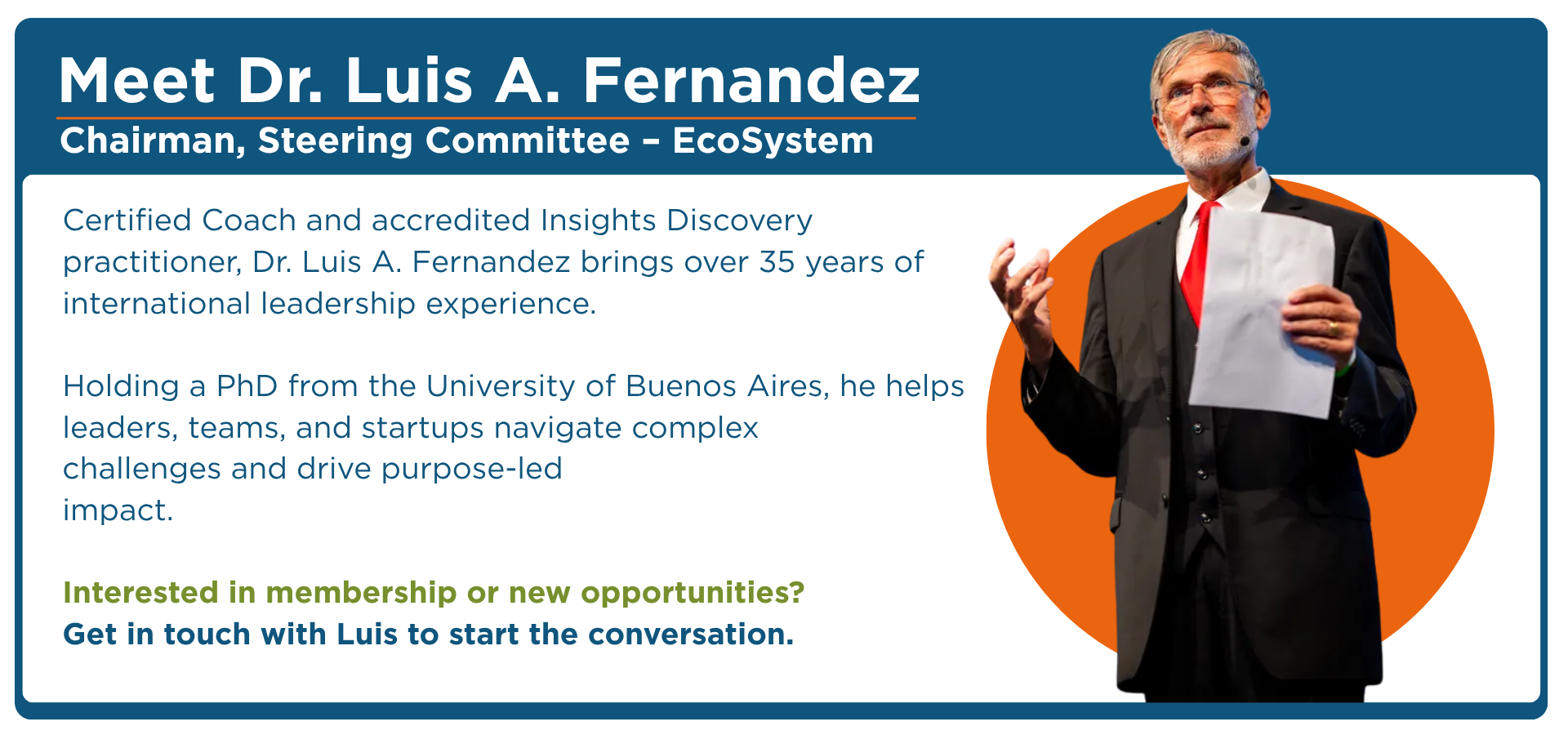 Meet Dr. Luis A. Fernandez

Chairman, Steering Committee – EcoSystem

Certified Coach and accredited Insights Discovery practitioner, Dr. Luis A. Fernandez brings over 35 years of international leadership experience.

Holding a PhD from the University of Buenos Aires, he helps leaders, teams, and startups navigate complex challenges and drive purpose-led impact.

Interested in membership or new opportunities?
Get in touch with Luis to start the conversation.